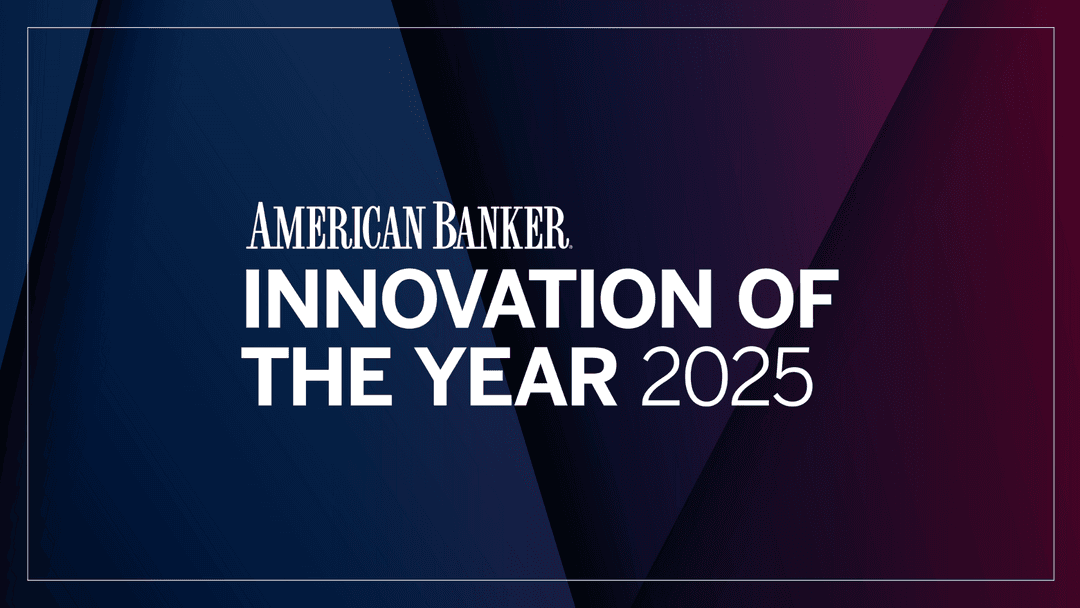 AMERICAN BANKER.
INNOVATION OF THE YEAR 2025